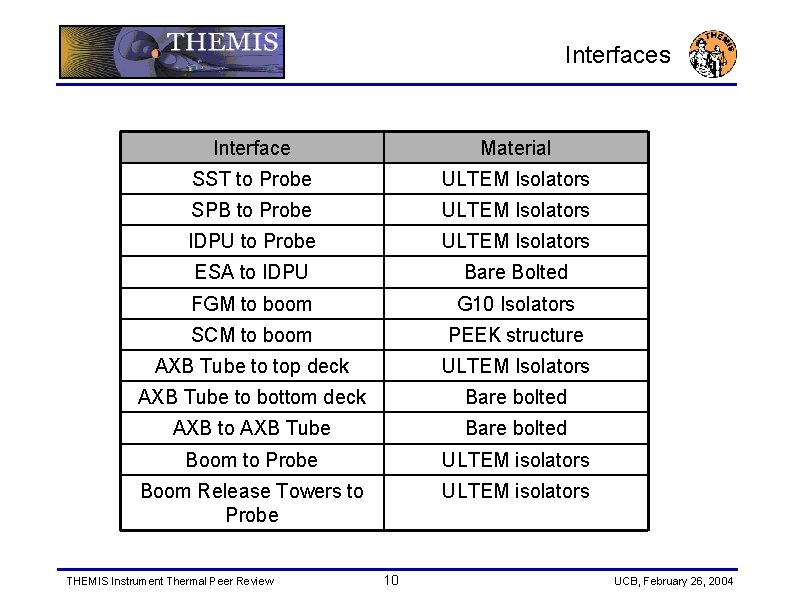 THEMIS

Interfaces

THEMIS

| Interface | Material |
|---|---|
| SST to Probe | ULTEM Isolators |
| SPB to Probe | ULTEM Isolators |
| IDPU to Probe | ULTEM Isolators |
| ESA to IDPU | Bare Bolted |
| FGM to boom | G10 Isolators |
| SCM to boom | PEEK structure |
| AXB Tube to top deck | ULTEM Isolators |
| AXB Tube to bottom deck | Bare bolted |
| AXB to AXB Tube | Bare bolted |
| Boom to Probe | ULTEM isolators |
| Boom Release Towers to Probe | ULTEM isolators |

THEMIS Instrument Thermal Peer Review

10

UCB, February 26, 2004